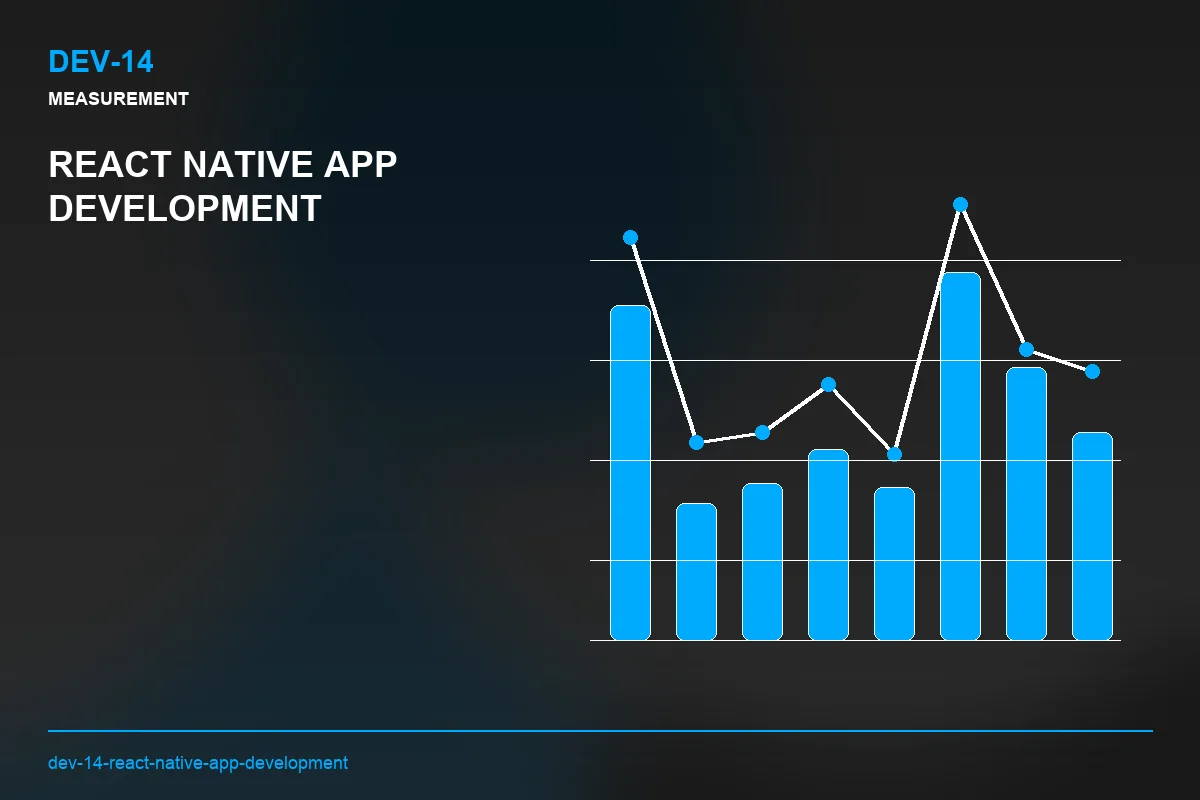 DEV-14
MEASUREMENT

REACT NATIVE APP DEVELOPMENT

dev-14-react-native-app-development